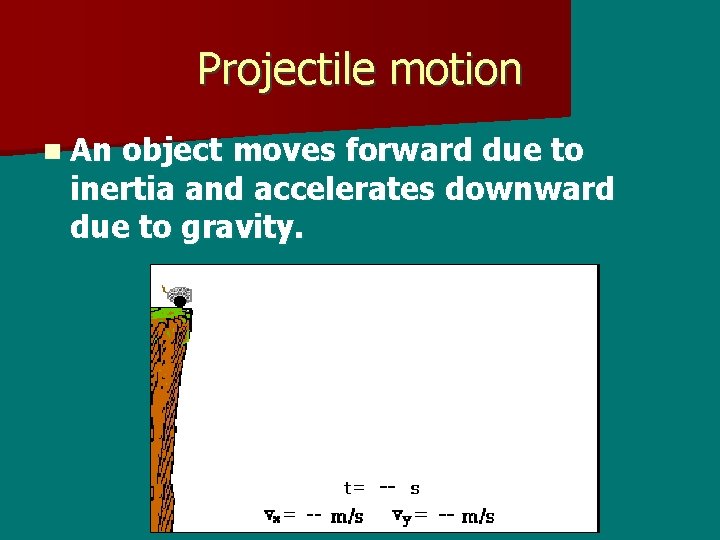 Projectile motion

An object moves forward due to inertia and accelerates downward due to gravity.

t= -- s

$v_x$ = -- m/s $v_y$ = -- m/s